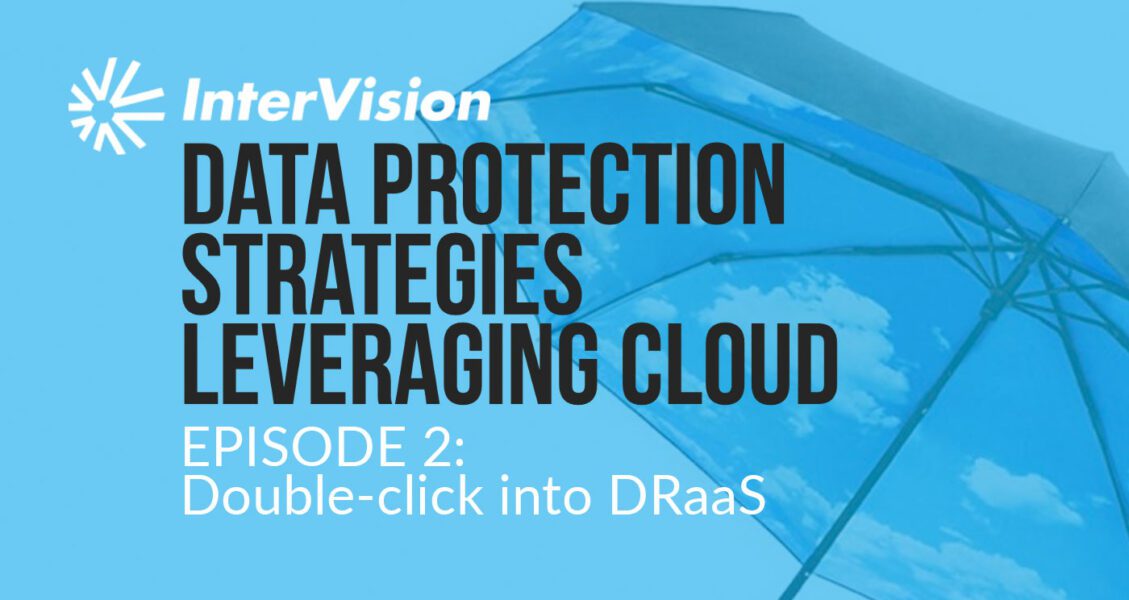 InterVision

DATA PROTECTION STRATEGIES LEVERAGING CLOUD

EPISODE 2:
Double-click into DRaaS